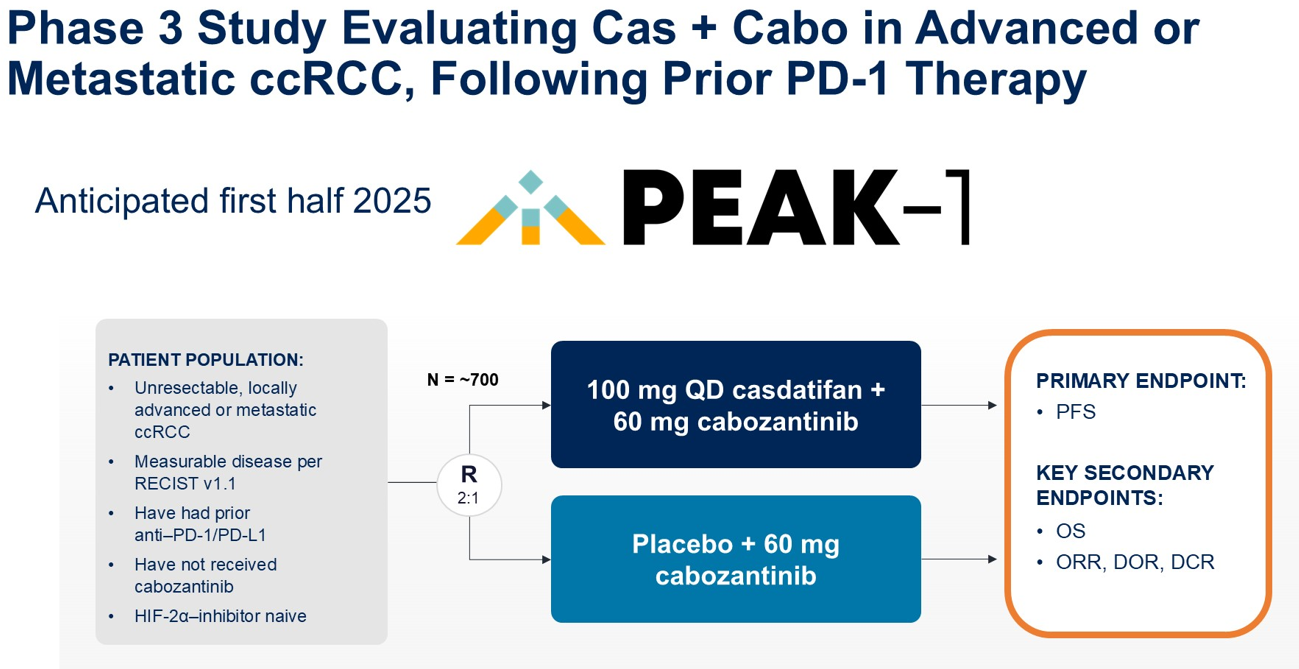 Phase 3 Study Evaluating Cas + Cabo in Advanced or Metastatic ccRCC, Following Prior PD-1 Therapy

Anticipated first half 2025

PEAK-1

PATIENT POPULATION:
• Unresectable, locally advanced or metastatic ccRCC
• Measurable disease per RECIST v1.1
• Have had prior anti–PD-1/PD-L1
• Have not received cabozantinib
• HIF-2α–inhibitor naive

N = ~700

R
2:1

100 mg QD casdatifan + 60 mg cabozantinib

Placebo + 60 mg cabozantinib

PRIMARY ENDPOINT:
• PFS

KEY SECONDARY ENDPOINTS:
• OS
• ORR, DOR, DCR